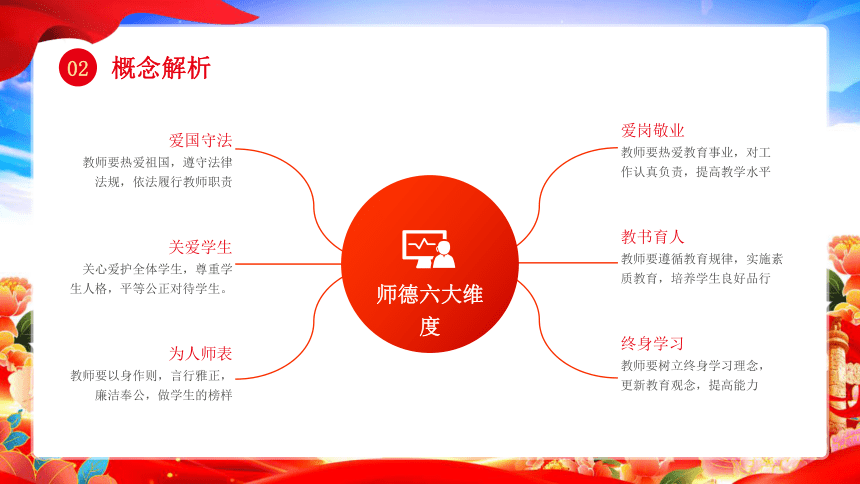 02 概念解析

爱国守法
教师要热爱祖国，遵守法律法规，依法履行教师职责

关爱学生
关心爱护全体学生，尊重学生人格，平等公正对待学生。

为人师表
教师要以身作则，言行雅正，廉洁奉公，做学生的榜样

师德六大维度

爱岗敬业
教师要热爱教育事业，对工作认真负责，提高教学水平

教书育人
教师要遵循教育规律，实施素质教育，培养学生良好品行

终身学习
教师要树立终身学习理念，更新教育观念，提高能力